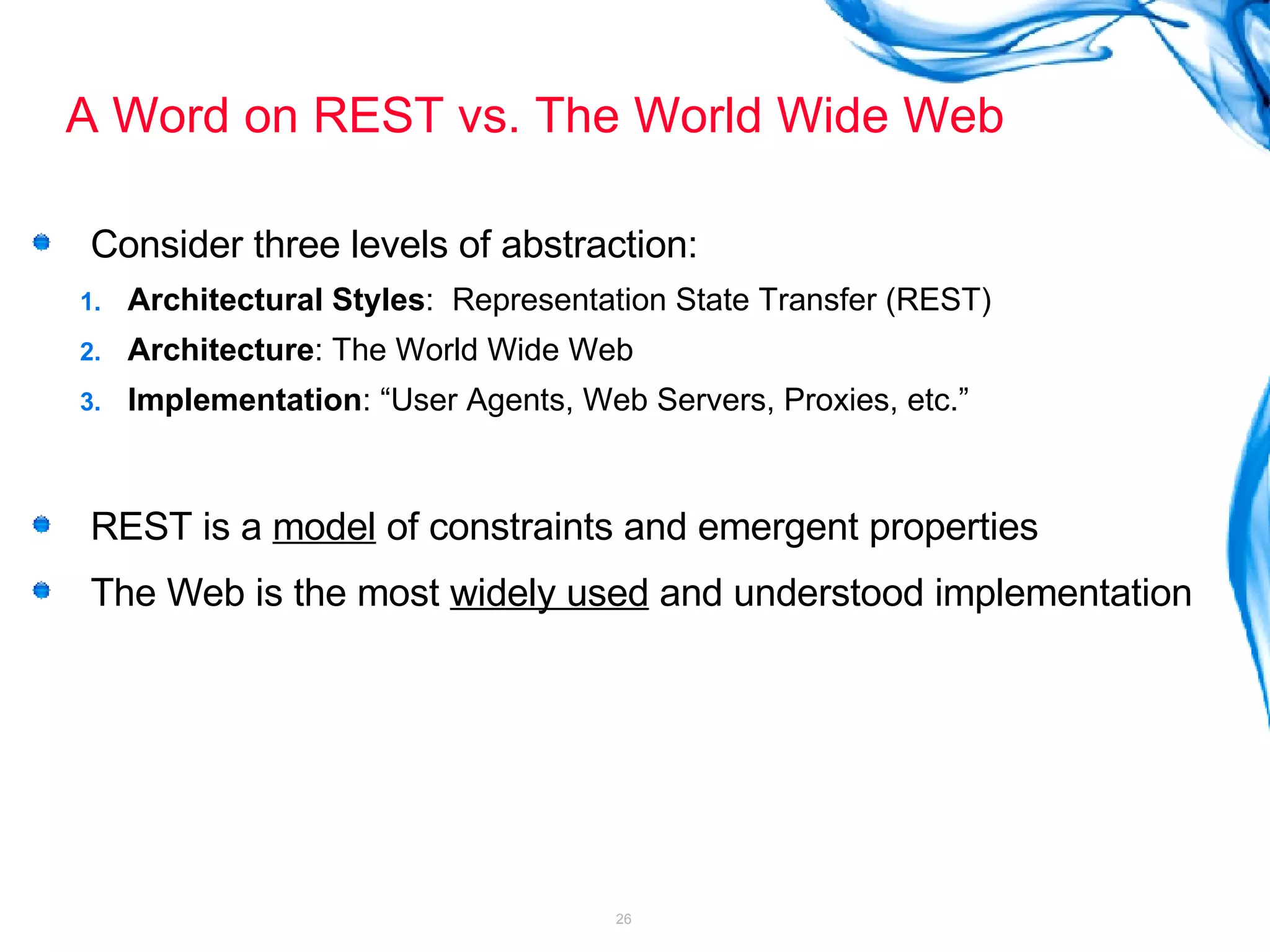 A Word on REST vs. The World Wide Web

Consider three levels of abstraction:

1. Architectural Styles: Representation State Transfer (REST)
2. Architecture: The World Wide Web
3. Implementation: “User Agents, Web Servers, Proxies, etc.”

REST is a model of constraints and emergent properties

The Web is the most widely used and understood implementation

26